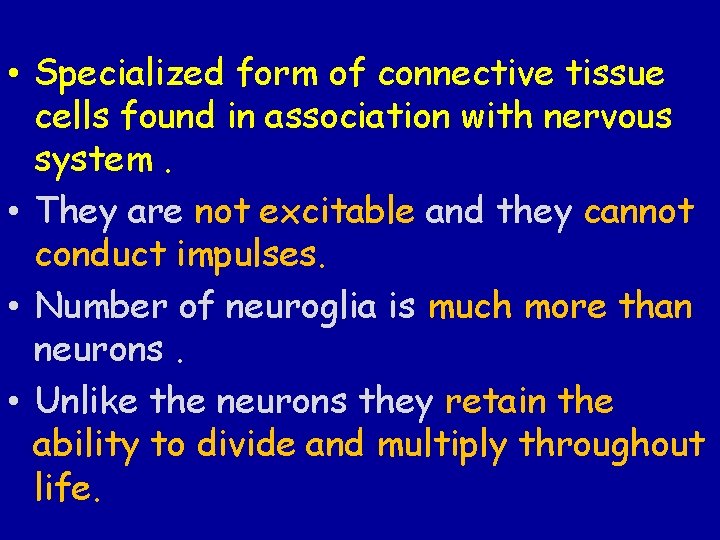 • Specialized form of connective tissue cells found in association with nervous system .

• They are not excitable and they cannot conduct impulses.

• Number of neuroglia is much more than neurons .

• Unlike the neurons they retain the ability to divide and multiply throughout life.